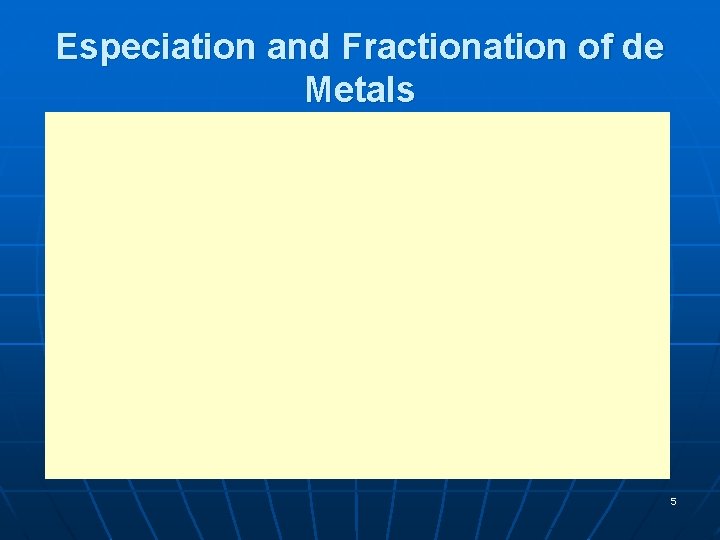 Especiation and Fractionation of de Metals

5